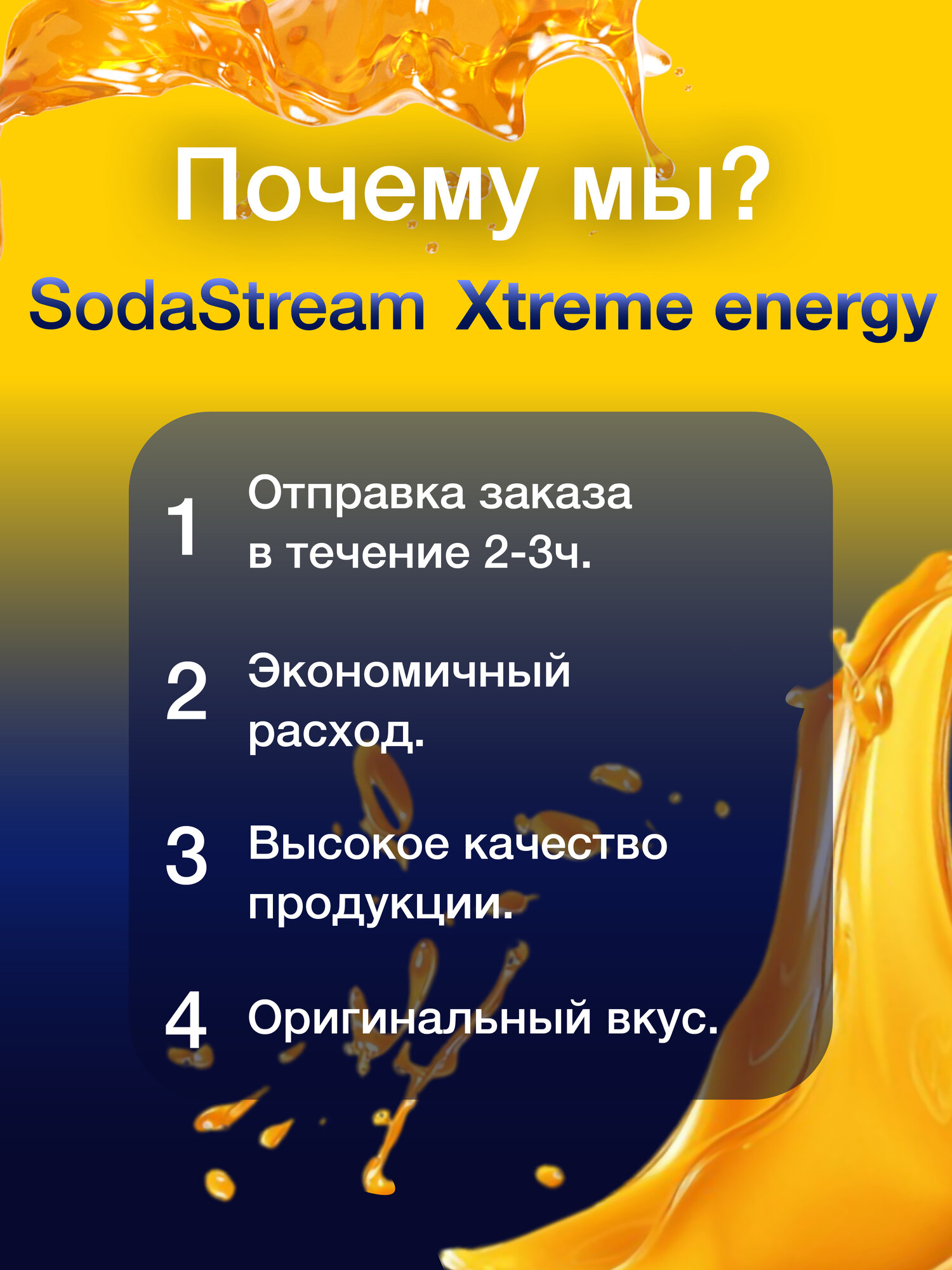 Почему мы?

SodaStream Xtreme energy

1 Отправка заказа в течение 2-3ч.

2 Экономичный расход.

3 Высокое качество продукции.

4 Оригинальный вкус.